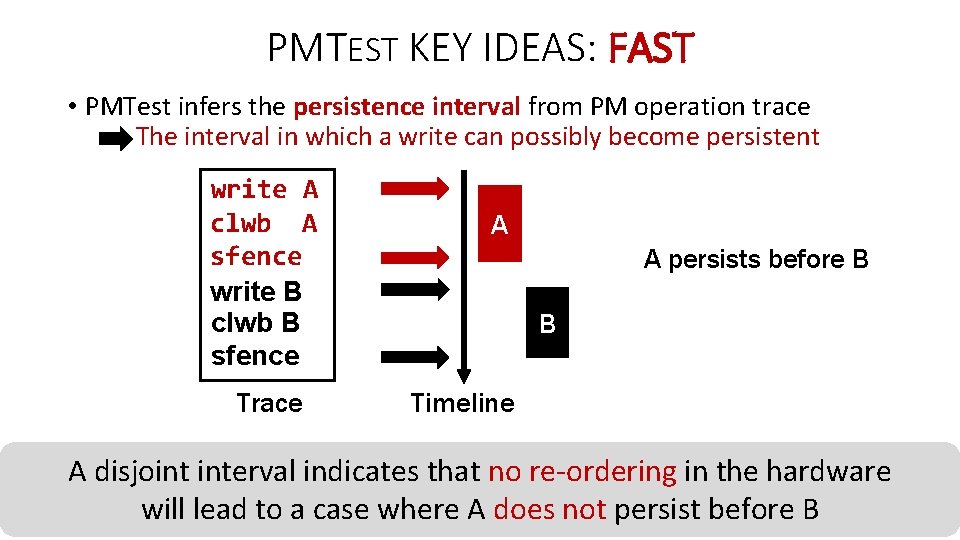 PMTEST KEY IDEAS: FAST

• PMTest infers the persistence interval from PM operation trace
The interval in which a write can possibly become persistent

write A
clwb A
sfence
write B
clwb B
sfence

Trace

A

B

Timeline

A persists before B

A disjoint interval indicates that no re-ordering in the hardware will lead to a case where A does not persist before B